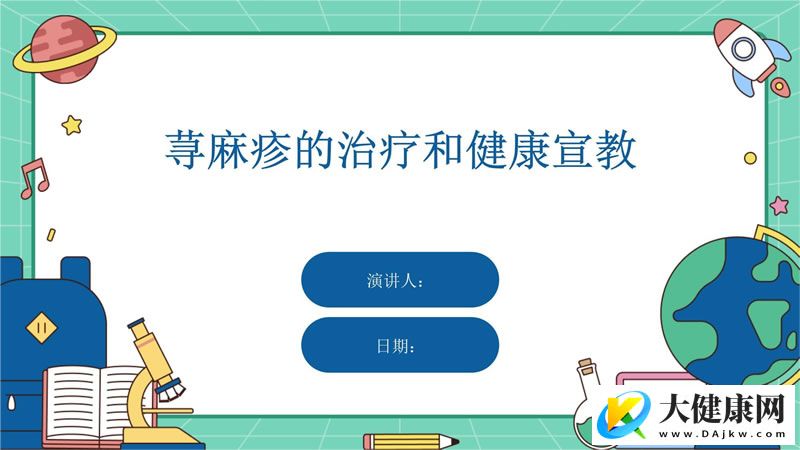 荨麻疹的治疗和健康宣教

演讲人：

日期：

大健康网
www.DAjkw.com